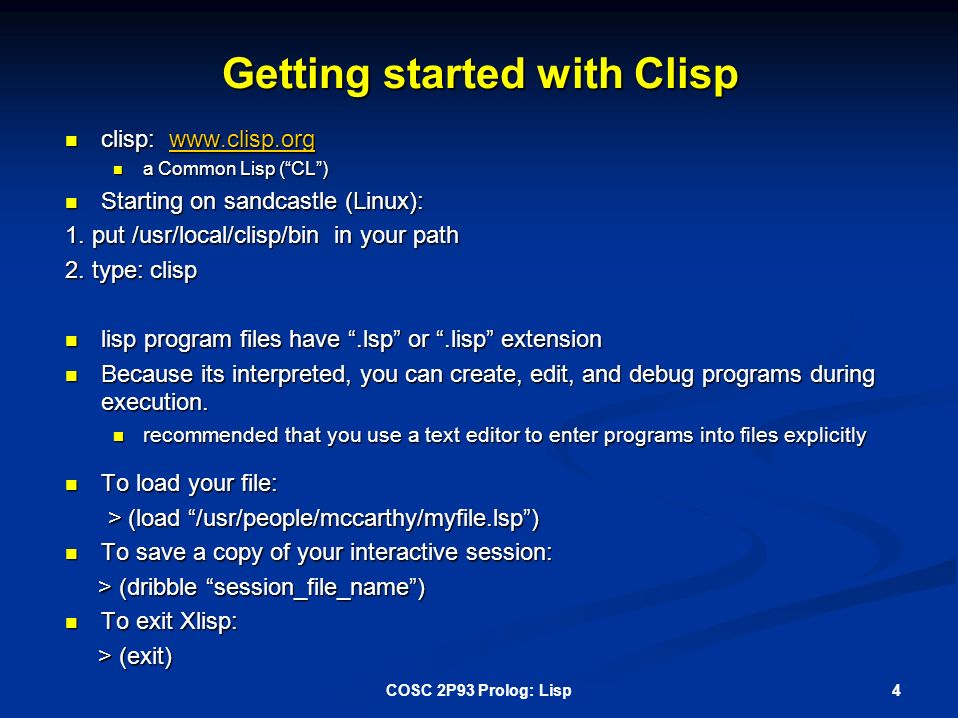 Getting started with Clisp

- clisp: www.clisp.org
  - a Common Lisp (“CL”)
- Starting on sandcastle (Linux):

1. put /usr/local/clisp/bin in your path
2. type: clisp

- lisp program files have “.lsp” or “.lisp” extension
- Because its interpreted, you can create, edit, and debug programs during execution.
  - recommended that you use a text editor to enter programs into files explicitly
- To load your file:

> (load “/usr/people/mccarthy/myfile.lsp”)

- To save a copy of your interactive session:

> (dribble “session_file_name”)

- To exit Xlisp:

> (exit)

COSC 2P93 Prolog: Lisp

4